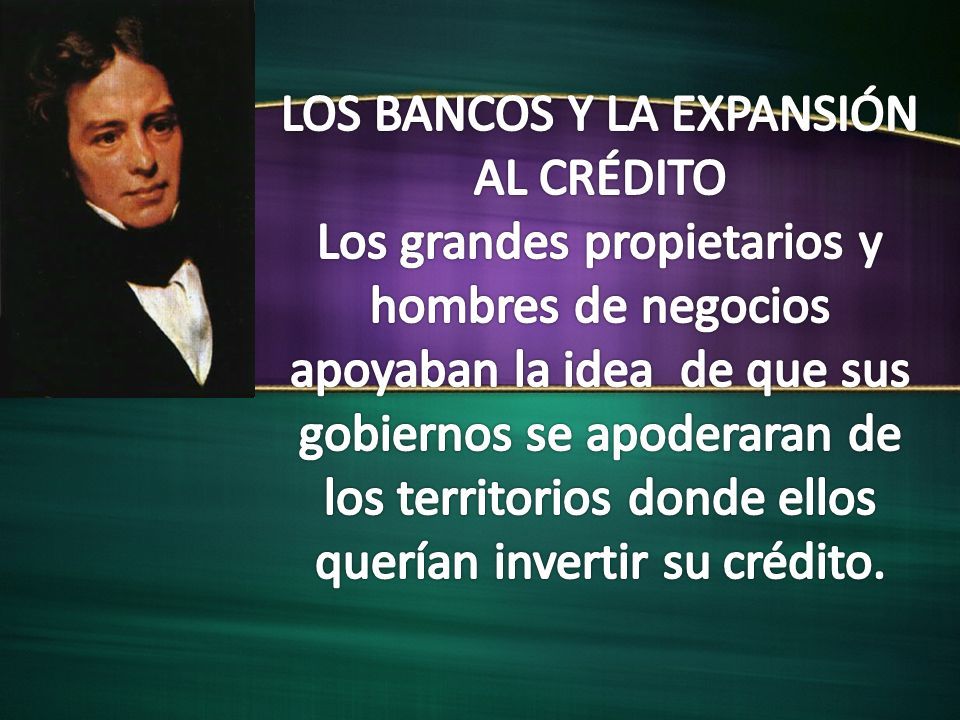 LOS BANCOS Y LA EXPANSIÓN AL CRÉDITO

Los grandes propietarios y hombres de negocios apoyaban la idea de que sus gobiernos se apoderaran de los territorios donde ellos querían invertir su crédito.